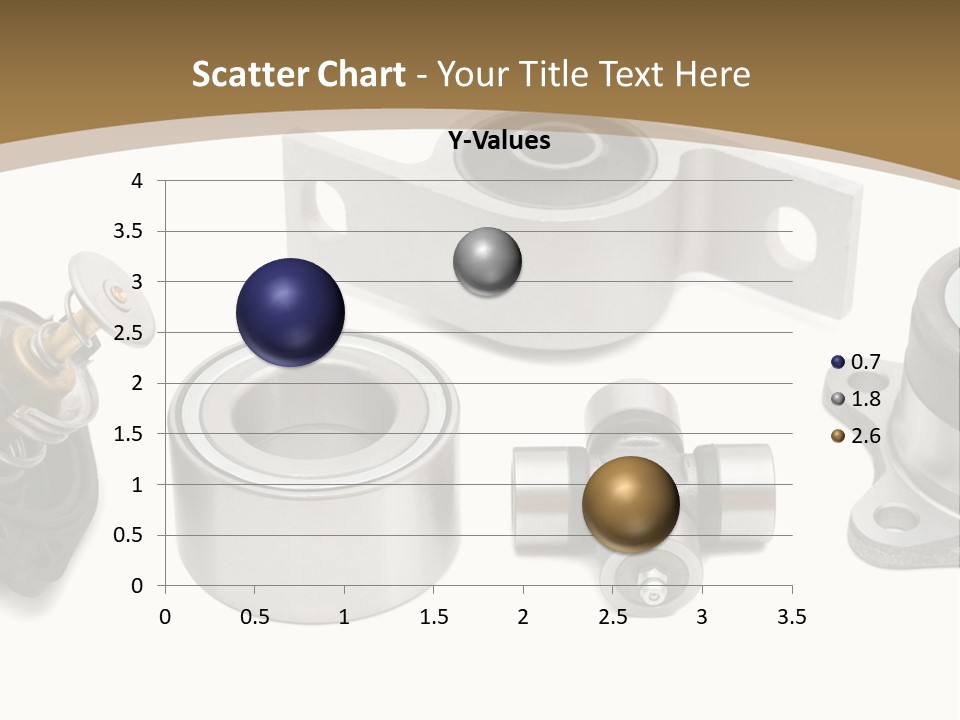 Scatter Chart - Your Title Text Here

Y-Values

4
3.5
3
2.5
2
1.5
1
0.5
0

0 0.5 1 1.5 2 2.5 3 3.5

0.7
1.8
2.6